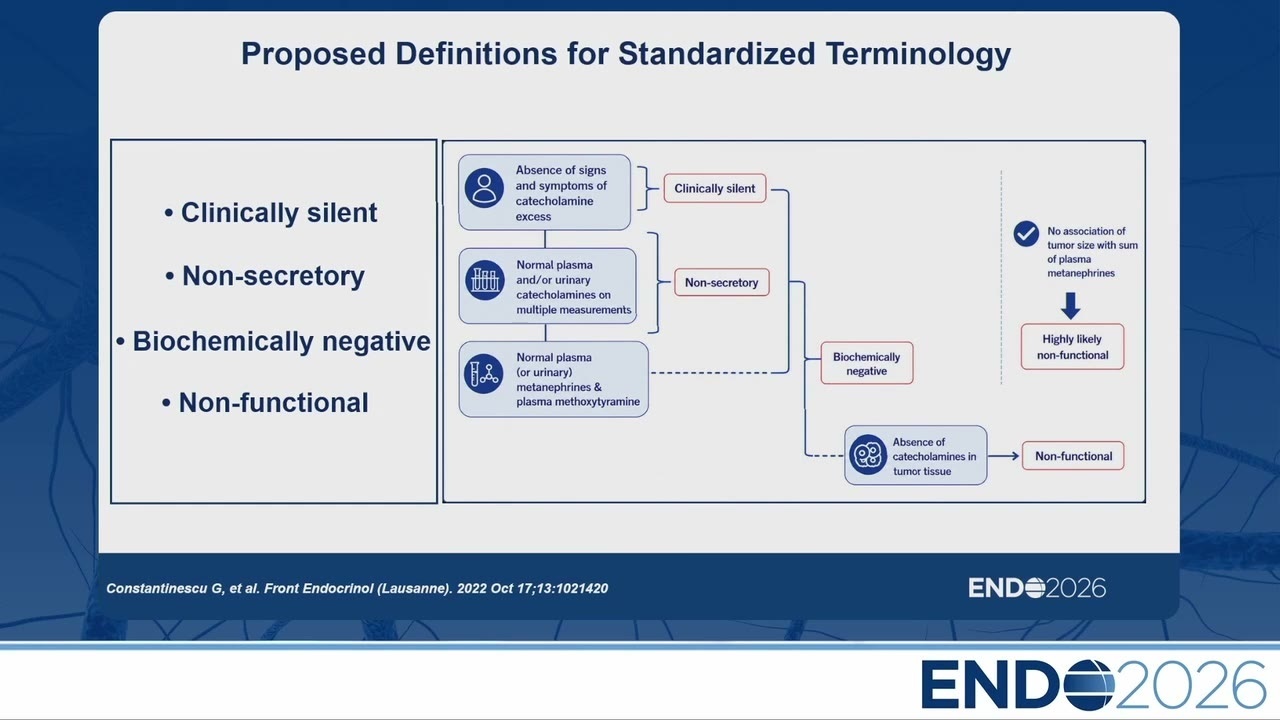 Proposed Definitions for Standardized Terminology

• Clinically silent

• Non-secretory

• Biochemically negative

• Non-functional

Absence of signs and symptoms of catecholamine excess

Clinically silent

Normal plasma and/or urinary catecholamines on multiple measurements

Non-secretory

Normal plasma (or urinary) metanephrines & plasma methoxytyramine

Biochemically negative

Absence of catecholamines in tumor tissue

Non-functional

No association of tumor size with sum of plasma metanephrines

Highly likely non-functional

Constantinescu G, et al. Front Endocrinol (Lausanne). 2022 Oct 17;13:1021420

ENDO2026

ENDO2026